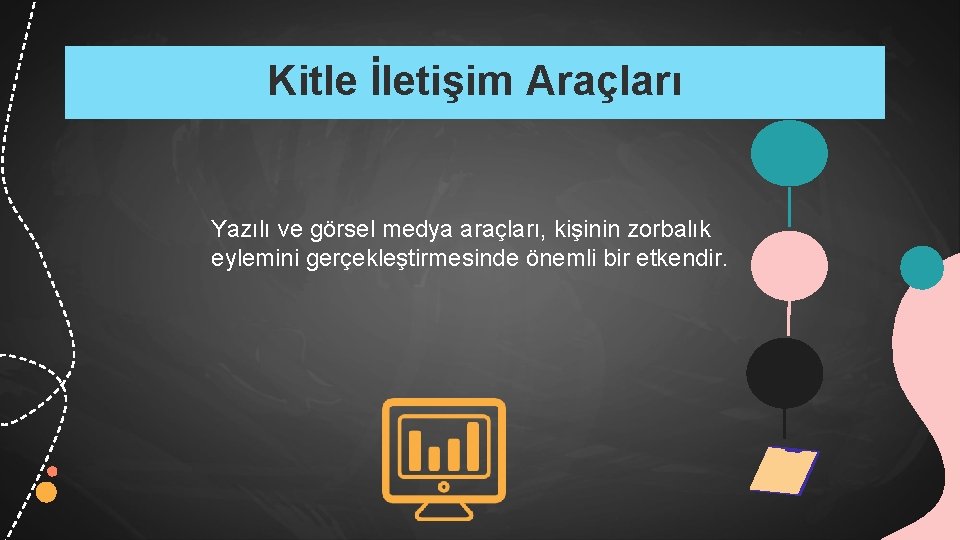 Kitle İletişim Araçları

Yazılı ve görsel medya araçları, kişinin zorbalık eylemini gerçekleştirmesinde önemli bir etkendir.